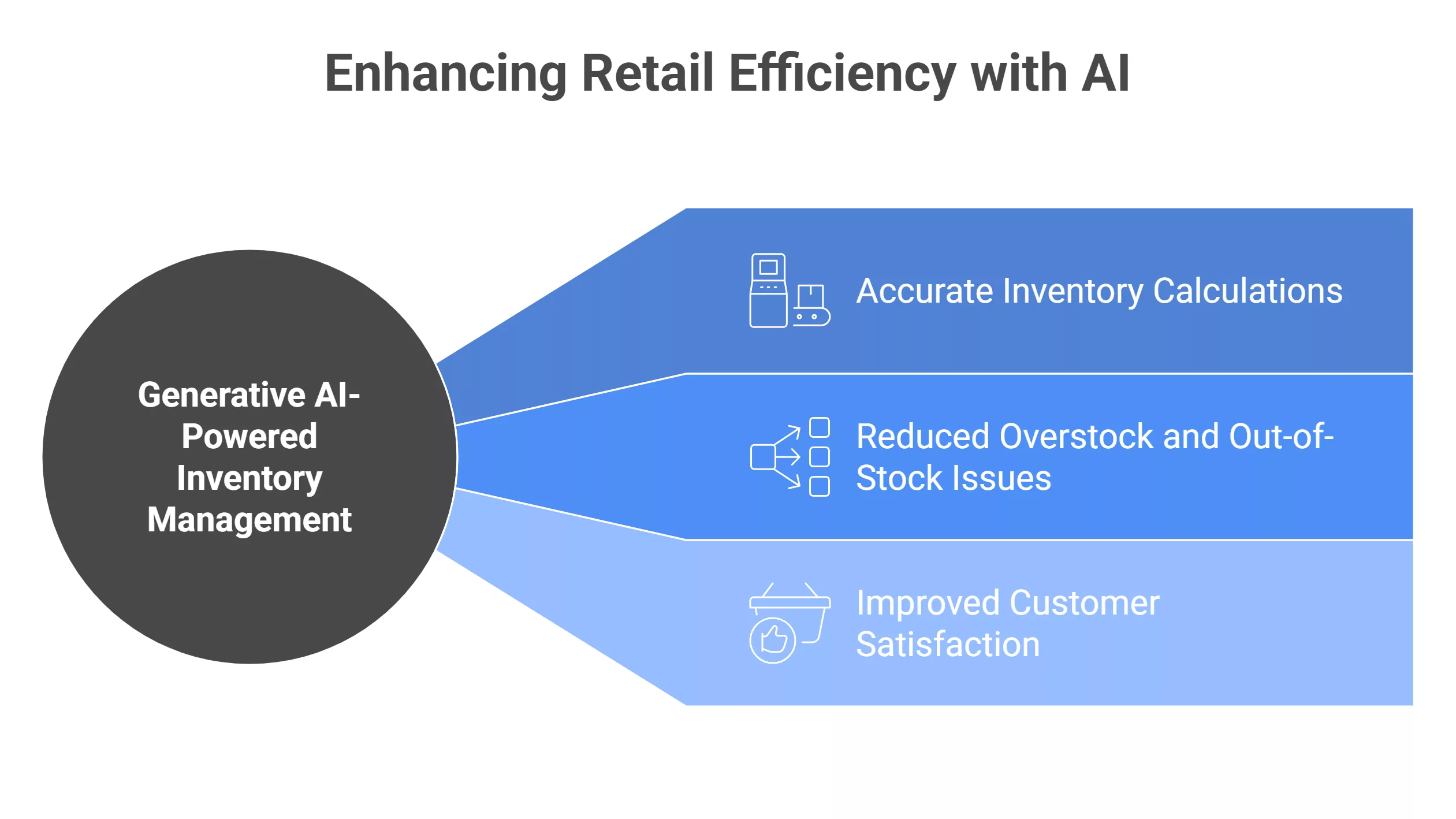 Enhancing Retail Efficiency with AI

Generative AI-Powered Inventory Management

Accurate Inventory Calculations

Reduced Overstock and Out-of-Stock Issues

Improved Customer Satisfaction